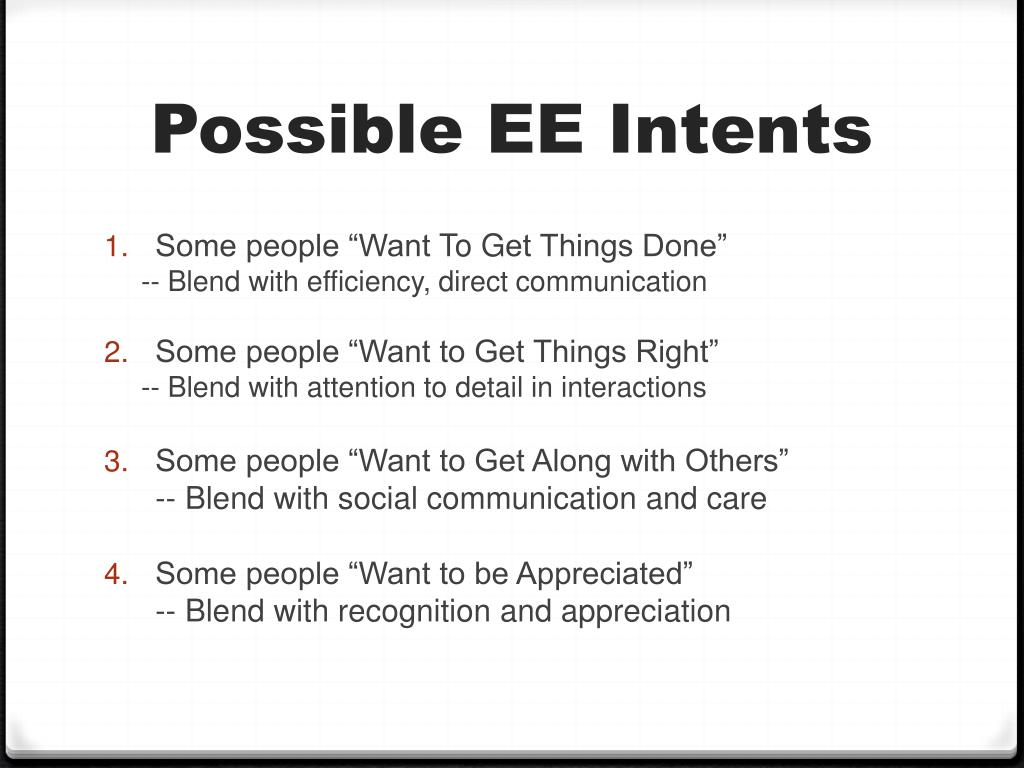 Possible EE Intents

1. Some people “Want To Get Things Done”
-- Blend with efficiency, direct communication

2. Some people “Want to Get Things Right”
-- Blend with attention to detail in interactions

3. Some people “Want to Get Along with Others”
-- Blend with social communication and care

4. Some people “Want to be Appreciated”
-- Blend with recognition and appreciation